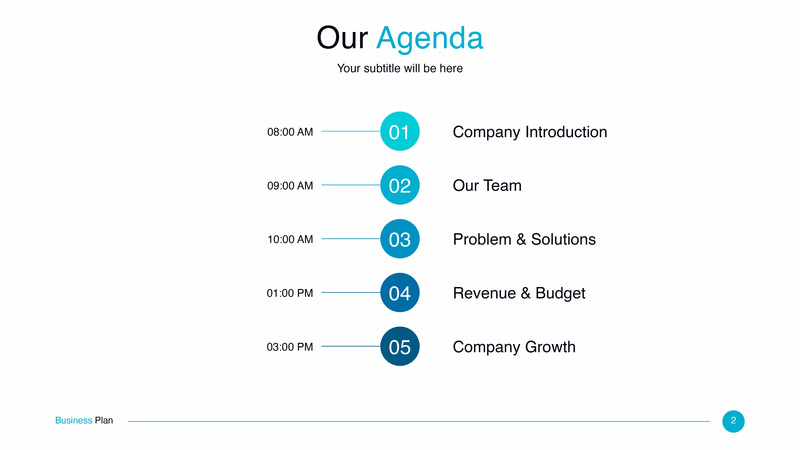 Our Agenda

Your subtitle will be here

08:00 AM 01 Company Introduction

09:00 AM 02 Our Team

10:00 AM 03 Problem & Solutions

01:00 PM 04 Revenue & Budget

03:00 PM 05 Company Growth

Business Plan

2